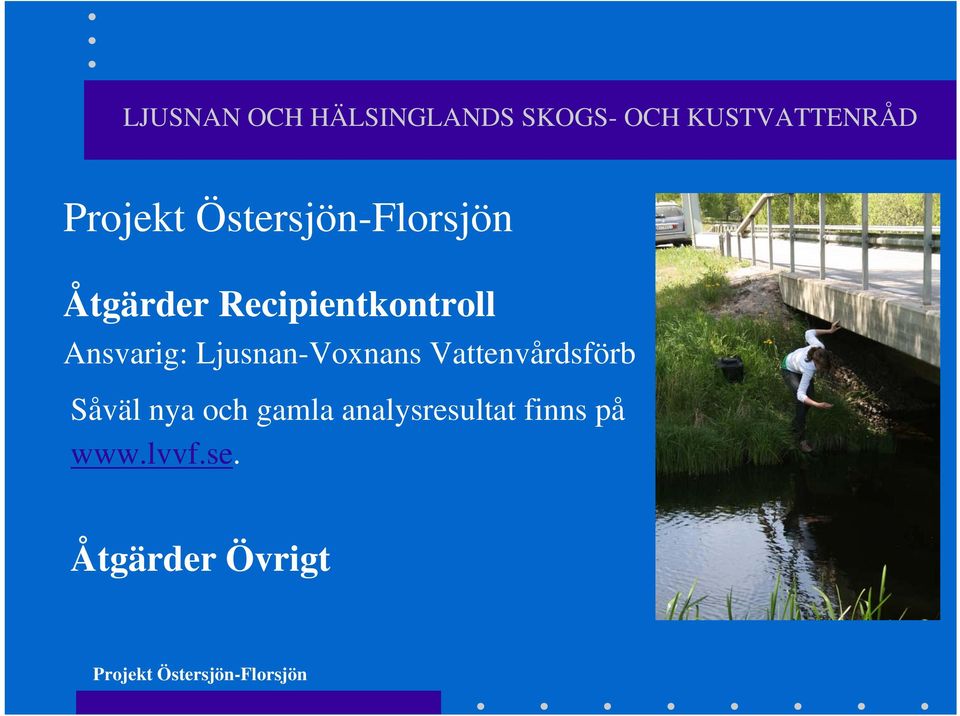 LJUSNAN OCH HÄLSINGLANDS SKOGS- OCH KUSTVATTENRÅD

Projekt Östersjön-Florsjön

Åtgärder Recipientkontroll
Ansvarig: Ljusnan-Voxnans Vattenvårdsförb

Såväl nya och gamla analysresultat finns på www.lvvf.se.

Åtgärder Övrigt

Projekt Östersjön-Florsjön